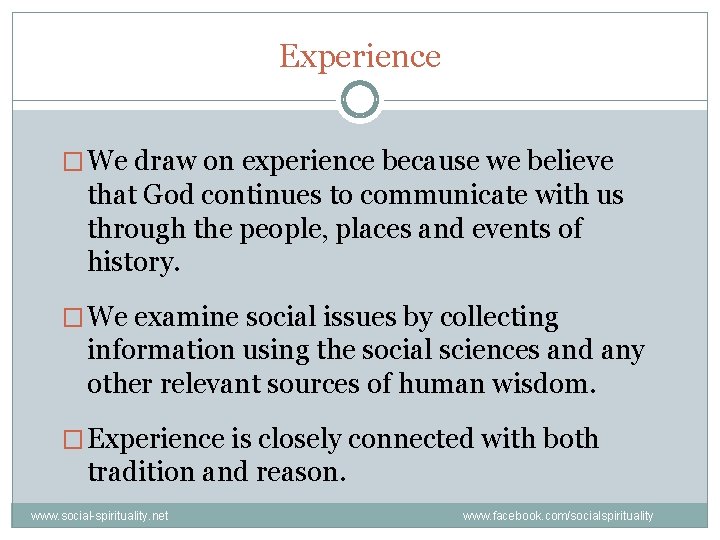 Experience

□ We draw on experience because we believe that God continues to communicate with us through the people, places and events of history.

□ We examine social issues by collecting information using the social sciences and any other relevant sources of human wisdom.

□ Experience is closely connected with both tradition and reason.

www.social-spirituality.net

www.facebook.com/socialspirituality